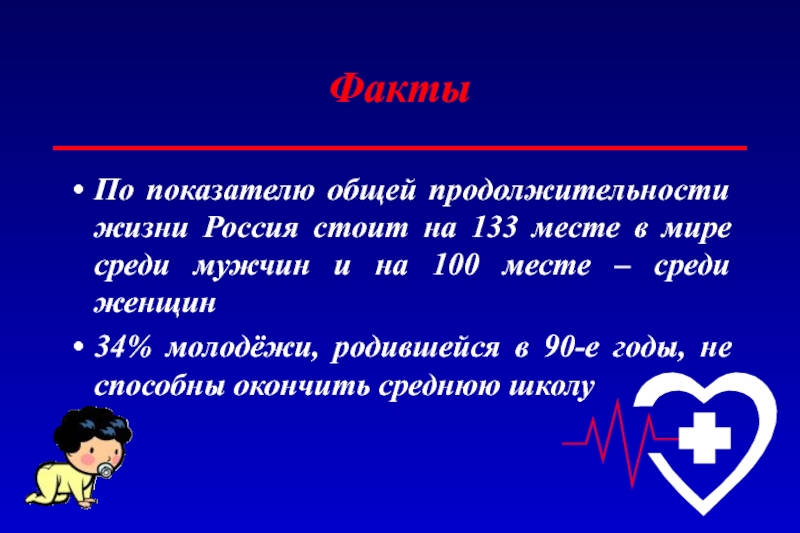 Факты

• По показателю общей продолжительности жизни Россия стоит на 133 месте в мире среди мужчин и на 100 месте – среди женщин

• 34% молодёжи, родившейся в 90-е годы, не способны окончить среднюю школу